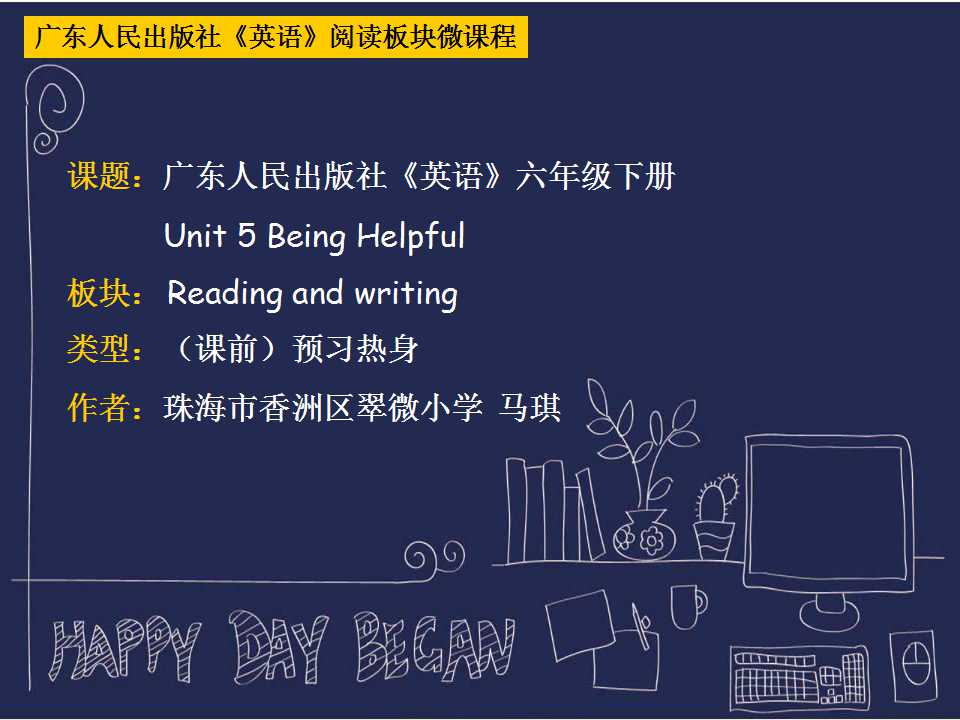 广东人民出版社《英语》阅读板块微课程

课题：广东人民出版社《英语》六年级下册

Unit 5 Being Helpful

板块：Reading and writing

类型：（课前）预习热身

作者：珠海市香洲区翠微小学 马琪

HAPPY DAY BEGAN